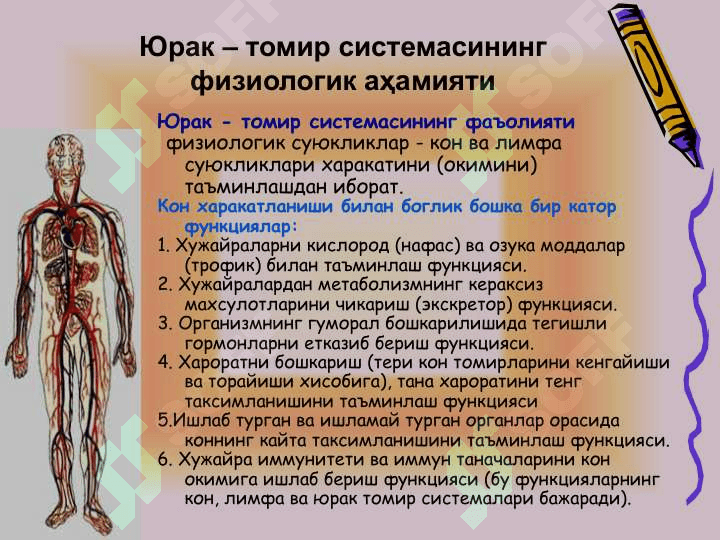 Юрак – томир системасининг физиологик аҳамияти

Юрак - томир системасининг фаъолияти физиологик суюкликлар - кон ва лимфа суюкликлари харакатини (окимини) таъминлашдан иборат.

Кон харакатланиши билан боглик бошка бир катор функциялар:

1. Хужайраларни кислород (нафас) ва озука моддалар (трофик) билан таъминлаш функцияси.

2. Хужайралардан метаболизмнинг кераксиз махсулотларини чикариш (экскретор) функцияси.

3. Организмнинг гуморал бошкарилишида тегишли гормонларни етказиб бериш функцияси.

4. Хароратни бошкариш (тери кон томирларини кенгайиши ва торайиши хисобига), тана хароратини тенг таксимланишини таъминлаш функцияси

5.Ишлаб турган ва ишламай турган органлар орасида коннинг кайта таксимланишини таъминлаш функцияси.

6. Хужайра иммунитети ва иммун таначаларини кон окимига ишлаб бериш функцияси (бу функцияларнинг кон, лимфа ва юрак томир системалари бажаради).

SOFT